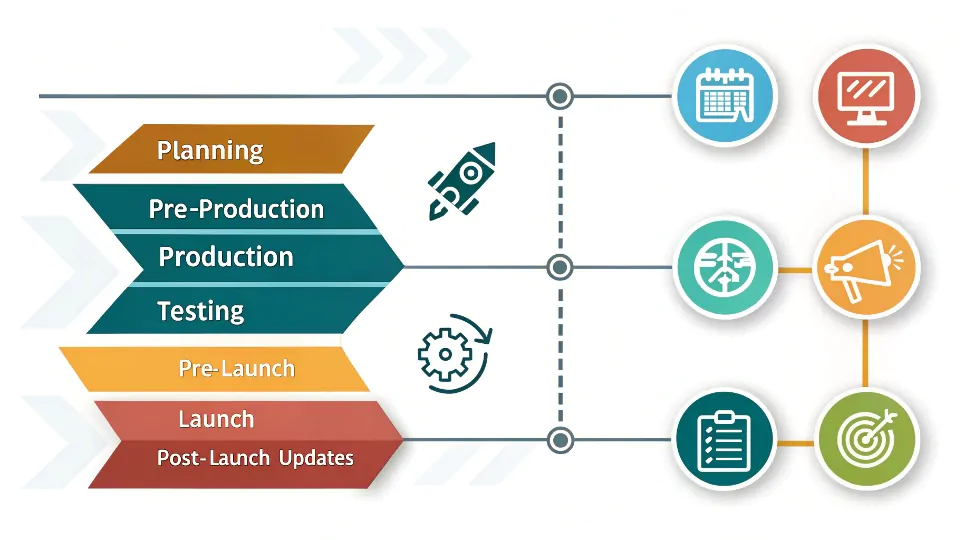 Planning
Pre-Production
Production
Testing
Pre-Launch
Launch
Post-Launch Updates